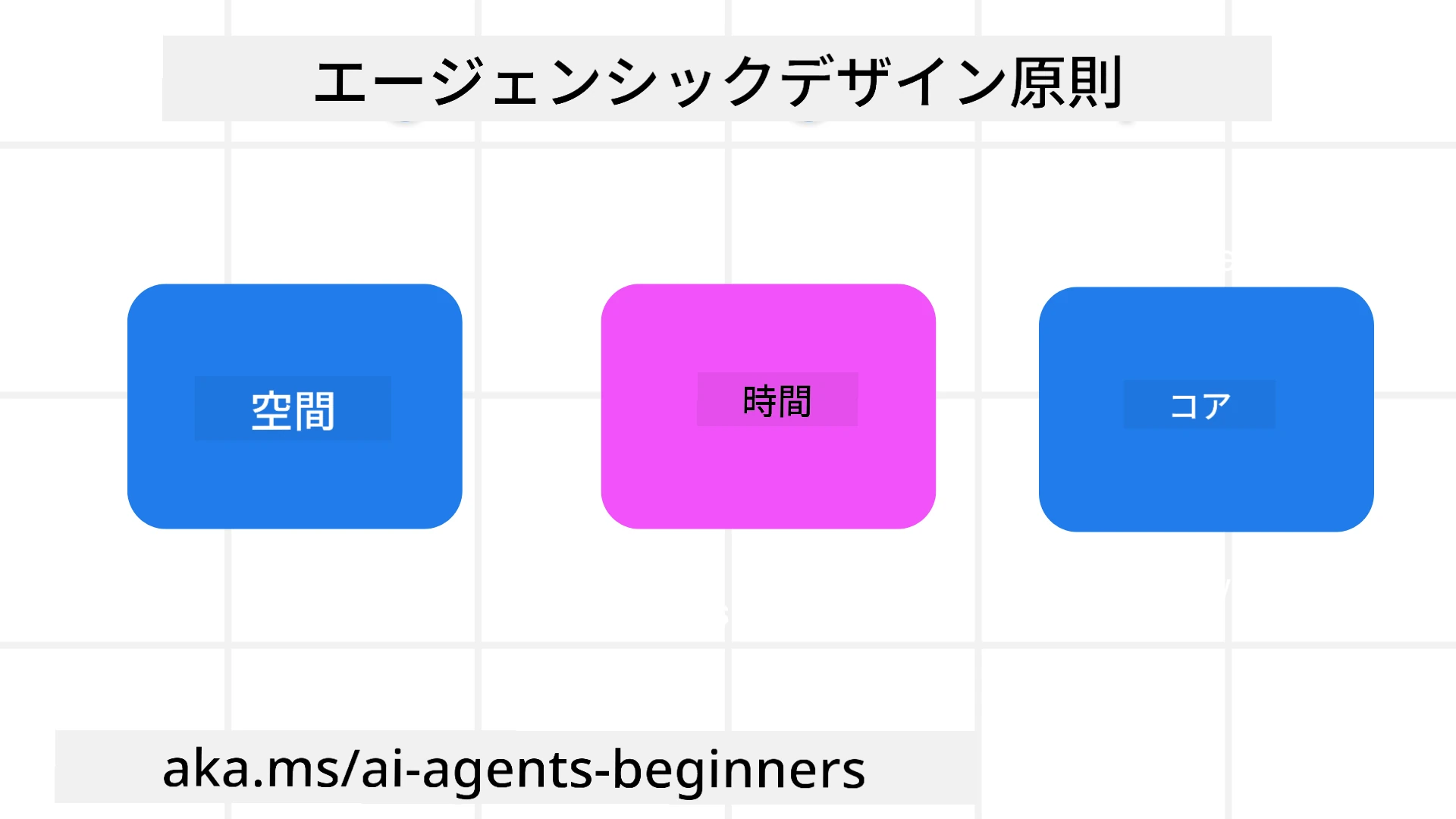 エージェンシックデザイン原則

空間

時間

コア

aka.ms/ai-agents-beginners